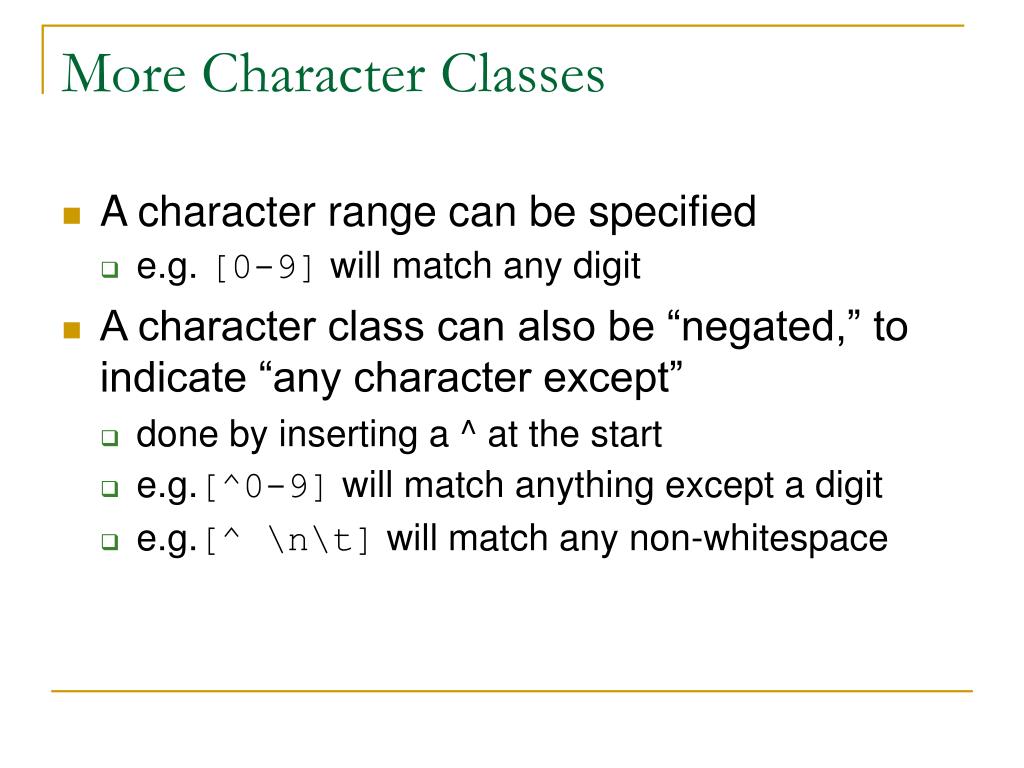 More Character Classes

A character range can be specified

e.g. [0-9] will match any digit

A character class can also be “negated,” to indicate “any character except”

done by inserting a ^ at the start

e.g.[^0-9] will match anything except a digit

e.g.[^ \n\t] will match any non-whitespace